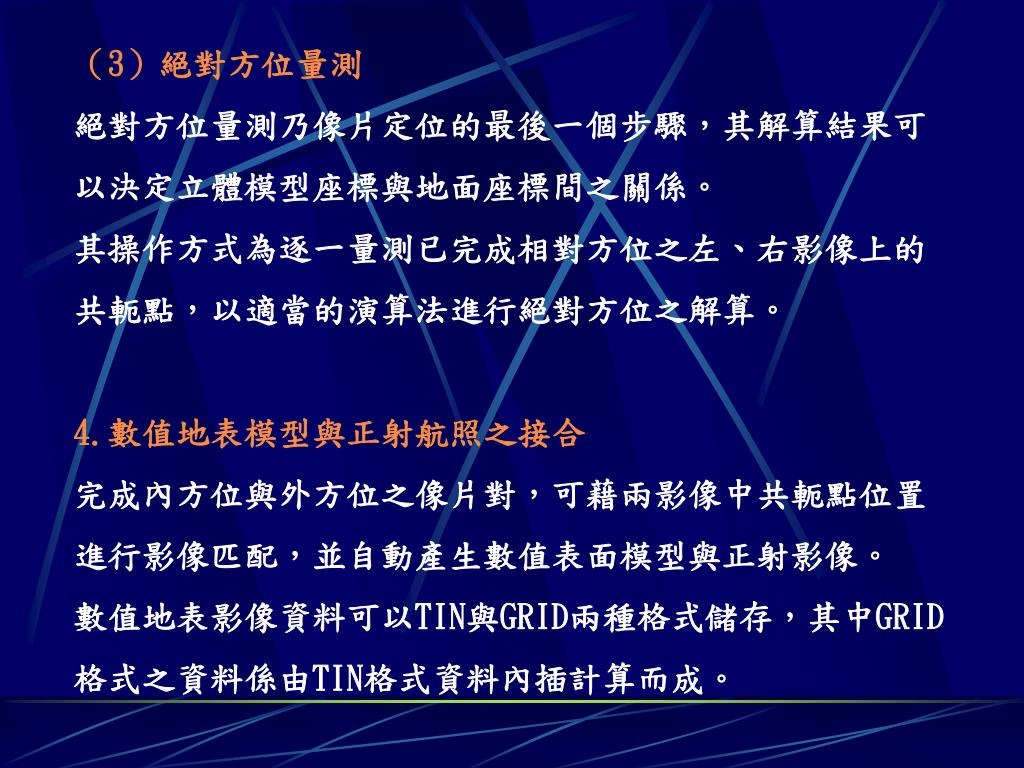 （3）絕對方位量測

絕對方位量測乃像片定位的最後一個步驟，其解算結果可以決定立體模型座標與地面座標間之關係。

其操作方式為逐一量測已完成相對方位之左、右影像上的共軛點，以適當的演算法進行絕對方位之解算。

4.數值地表模型與正射航照之接合

完成內方位與外方位之像片對，可藉兩影像中共軛點位置進行影像匹配，並自動產生數值表面模型與正射影像。

數值地表影像資料可以TIN與GRID兩種格式儲存，其中GRID格式之資料係由TIN格式資料內插計算而成。